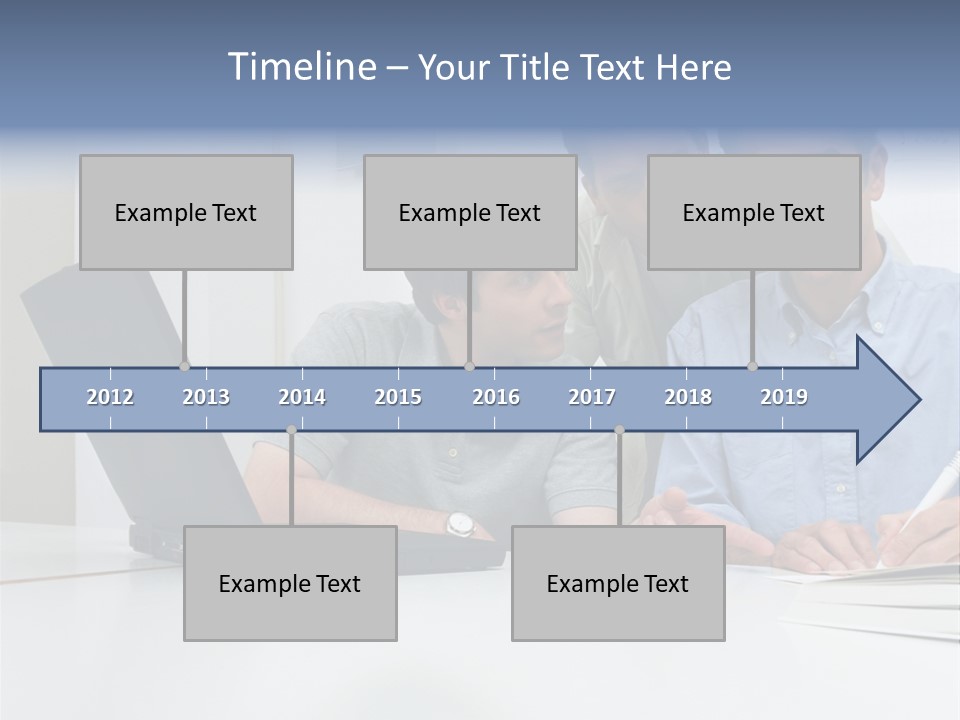 Timeline – Your Title Text Here

Example Text

Example Text

Example Text

2012 2013 2014 2015 2016 2017 2018 2019

Example Text

Example Text